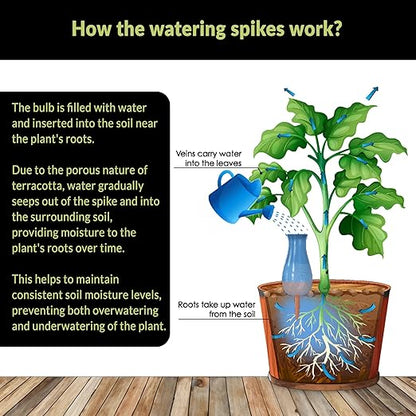 How the watering spikes work?

The bulb is filled with water and inserted into the soil near the plant's roots.

Due to the porous nature of terracotta, water gradually seeps out of the spike and into the surrounding soil, providing moisture to the plant's roots over time.

This helps to maintain consistent soil moisture levels, preventing both overwatering and underwatering of the plant.

Veins carry water into the leaves

Roots take up water from the soil